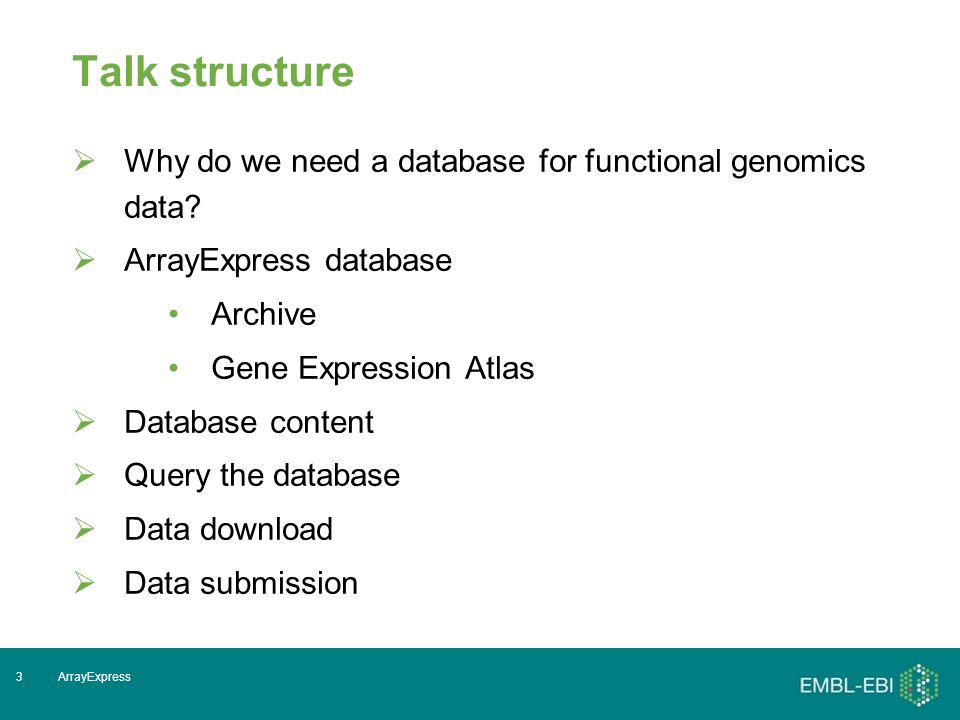 Talk structure

➢ Why do we need a database for functional genomics data?

➢ ArrayExpress database

• Archive

• Gene Expression Atlas

➢ Database content

➢ Query the database

➢ Data download

➢ Data submission

3 ArrayExpress

EMBL-EBI